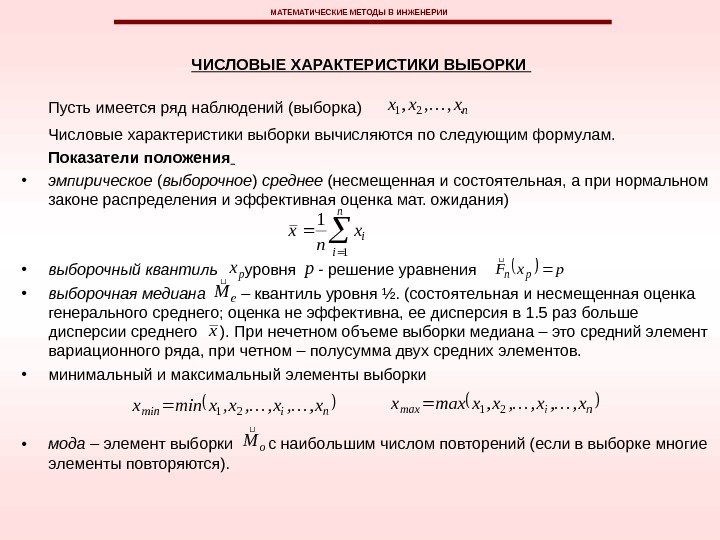 МАТЕМАТИЧЕСКИЕ МЕТОДЫ В ИНЖЕНЕРИИ

ЧИСЛОВЫЕ ХАРАКТЕРИСТИКИ ВЫБОРКИ

Пусть имеется ряд наблюдений (выборка) $x_1, x_2, \ldots, x_n$

Числовые характеристики выборки вычисляются по следующим формулам.

Показатели положения

• эмпирическое (выборочное) среднее (несмещенная и состоятельная, а при нормальном законе распределения и эффективная оценка мат. ожидания)

$\bar{x} = \frac{1}{n}\sum_{i=1}^{n} x_i$

• выборочный квантиль $x_p$ уровня $p$ - решение уравнения $\breve{F}_n(x_p) = p$

• выборочная медиана $\breve{M}_e$ – квантиль уровня ½. (состоятельная и несмещенная оценка генерального среднего; оценка не эффективна, ее дисперсия в 1.5 раз больше дисперсии среднего $\bar{x}$). При нечетном объеме выборки медиана – это средний элемент вариационного ряда, при четном – полусумма двух средних элементов.

• минимальный и максимальный элементы выборки

$x_{min} = min(x_1, x_2, \ldots, x_i, \ldots, x_n)$ $x_{max} = max(x_1, x_2, \ldots, x_i, \ldots, x_n)$

• мода – элемент выборки $\breve{M}_o$ с наибольшим числом повторений (если в выборке многие элементы повторяются).